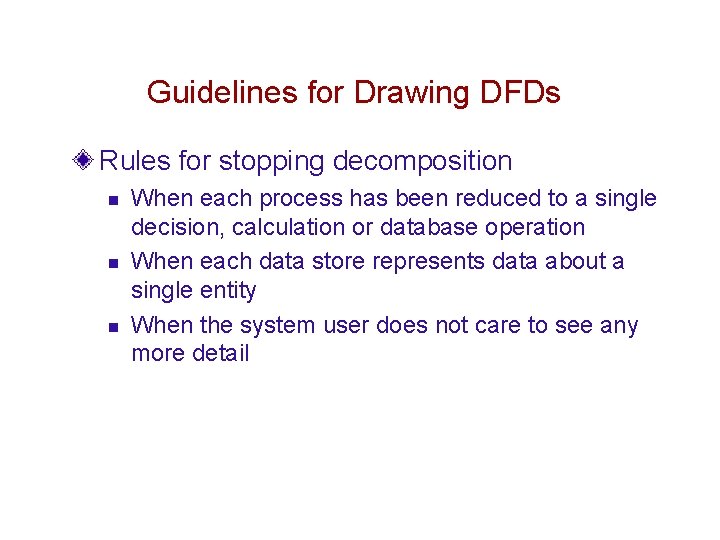 Guidelines for Drawing DFDs

Rules for stopping decomposition

When each process has been reduced to a single decision, calculation or database operation

When each data store represents data about a single entity

When the system user does not care to see any more detail